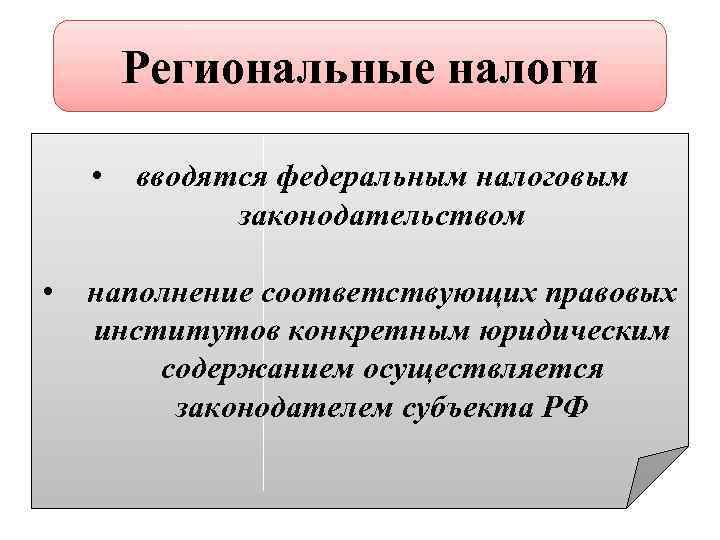 Региональные налоги

• вводятся федеральным налоговым законодательством

• наполнение соответствующих правовых институтов конкретным юридическим содержанием осуществляется законодателем субъекта РФ